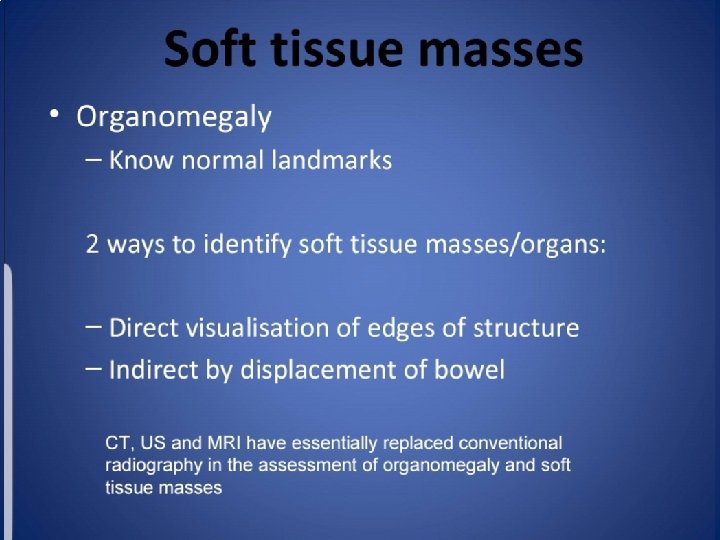 Soft tissue masses

• Organomegaly
– Know normal landmarks

2 ways to identify soft tissue masses/organs:

– Direct visualisation of edges of structure
– Indirect by displacement of bowel

CT, US and MRI have essentially replaced conventional radiography in the assessment of organomegaly and soft tissue masses